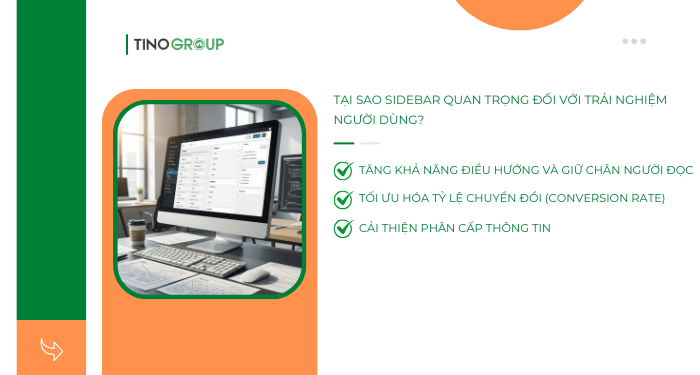 TINOGROUP

TẠI SAO SIDEBAR QUAN TRỌNG ĐỐI VỚI TRẢI NGHIỆM NGƯỜI DÙNG?

TĂNG KHẢ NĂNG ĐIỀU HƯỚNG VÀ GIỮ CHÂN NGƯỜI ĐỌC

TỐI ƯU HÓA TỶ LỆ CHUYỂN ĐỔI (CONVERSION RATE)

CẢI THIỆN PHÂN CẤP THÔNG TIN